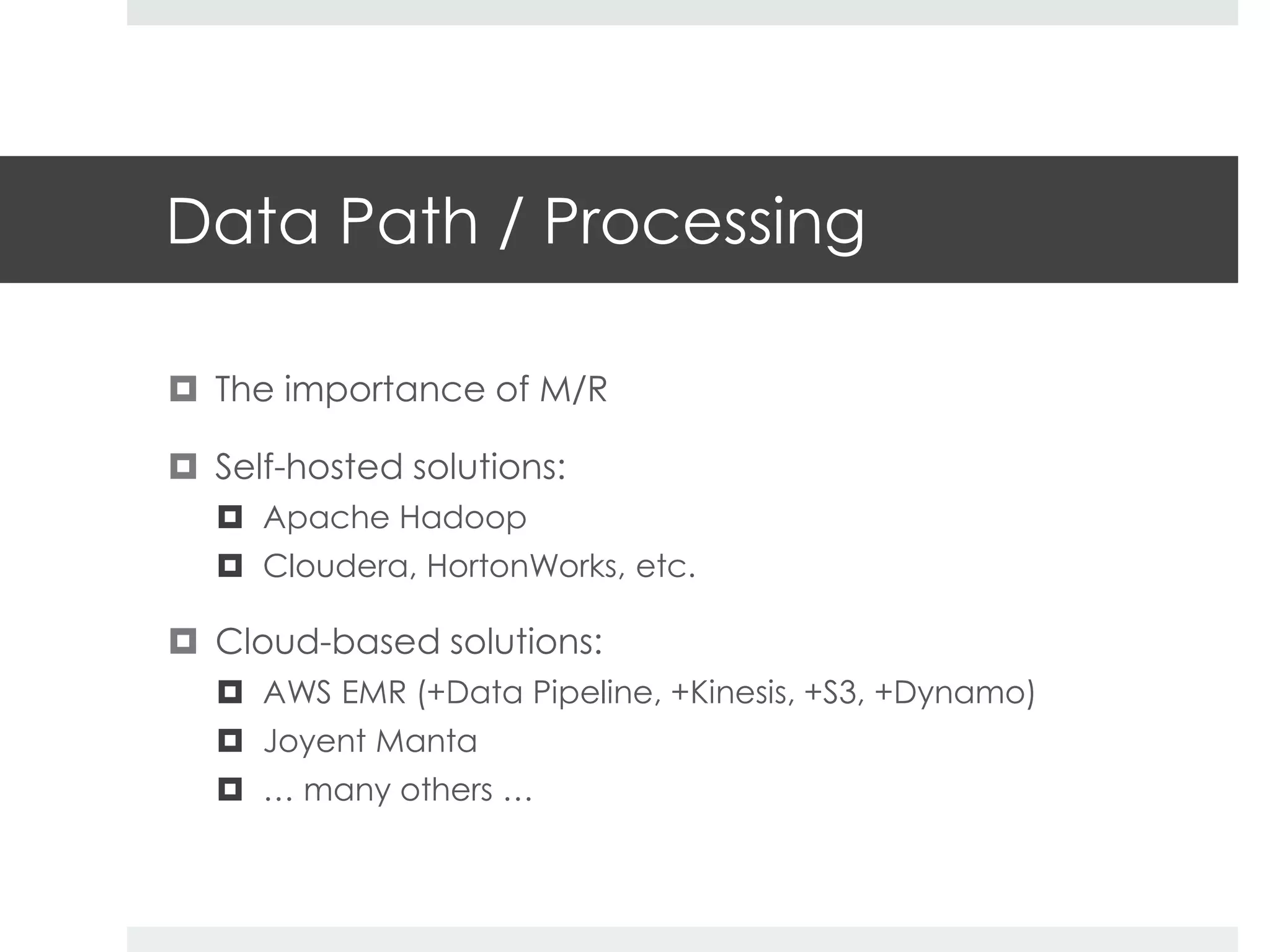 Data Path / Processing

The importance of M/R

Self-hosted solutions:

Apache Hadoop

Cloudera, HortonWorks, etc.

Cloud-based solutions:

AWS EMR (+Data Pipeline, +Kinesis, +S3, +Dynamo)

Joyent Manta

… many others …